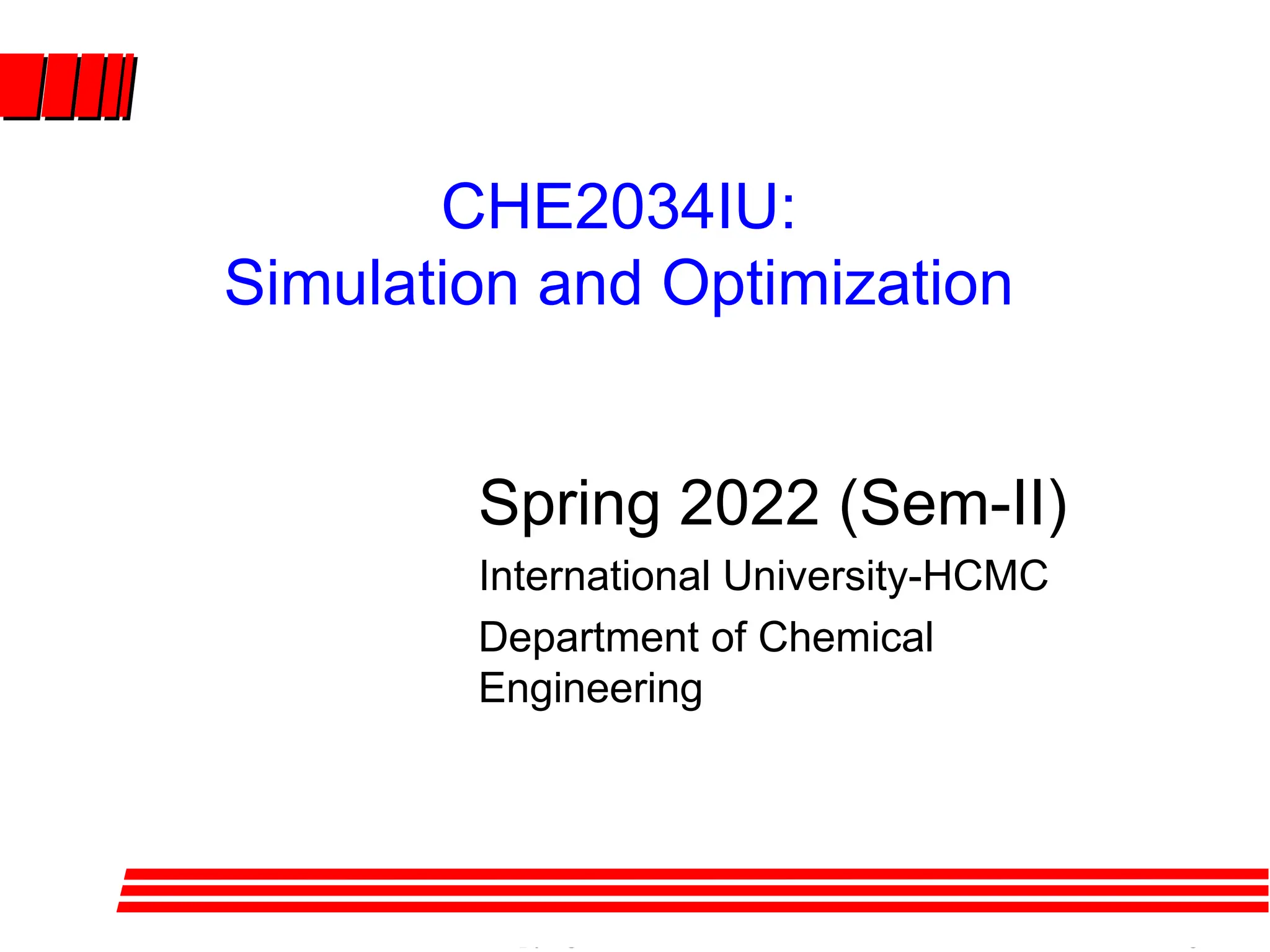 CHE2034IU:
Simulation and Optimization

Spring 2022 (Sem-II)

International University-HCMC

Department of Chemical Engineering